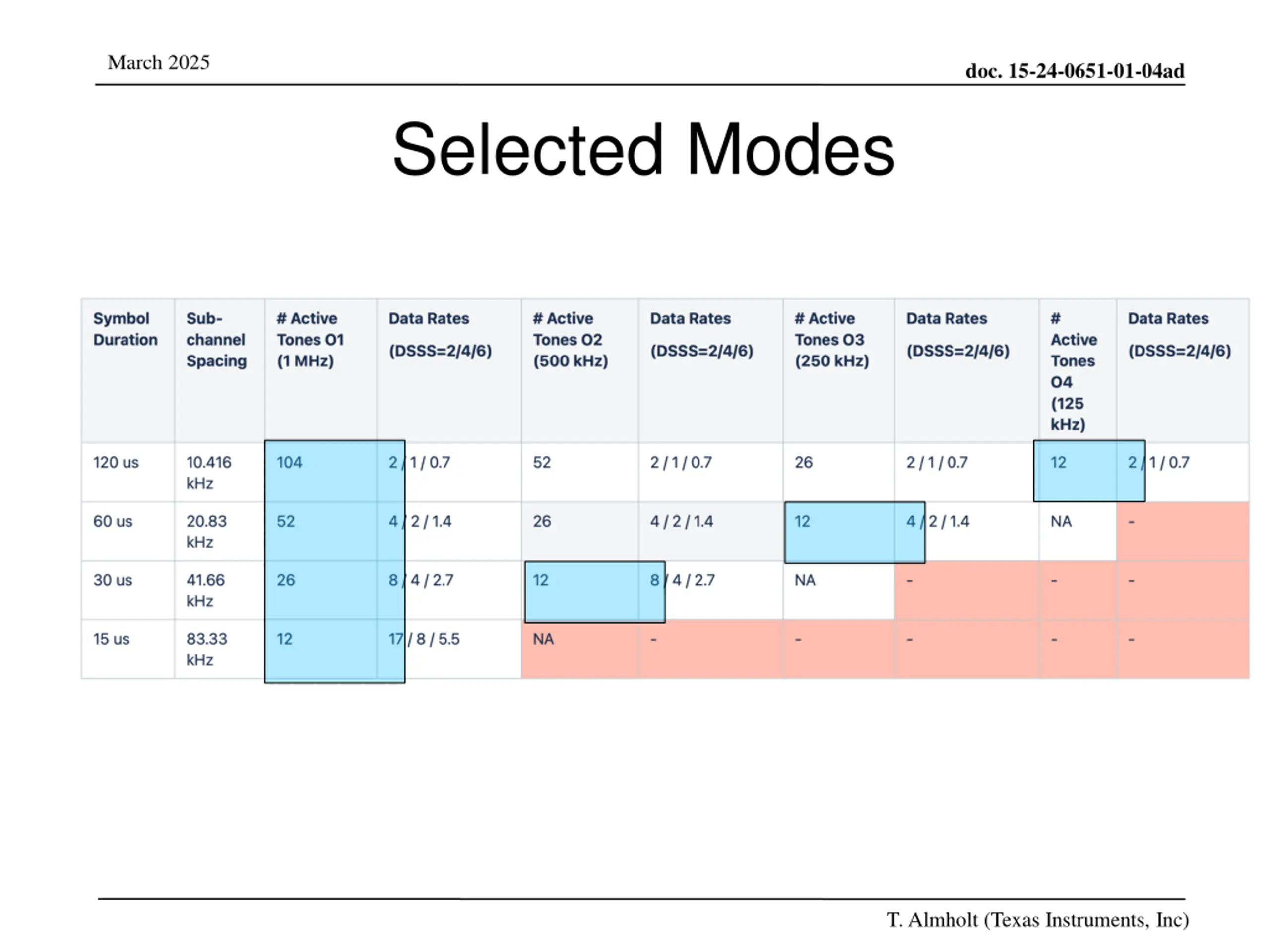 March 2025

doc. 15-24-0651-01-04ad

Selected Modes

| Symbol Duration | Sub-channel Spacing | # Active Tones O1 (1 MHz) | Data Rates (DSSS=2/4/6) | # Active Tones O2 (500 kHz) | Data Rates (DSSS=2/4/6) | # Active Tones O3 (250 kHz) | Data Rates (DSSS=2/4/6) | # Active Tones O4 (125 kHz) | Data Rates (DSSS=2/4/6) |
|---|---|---|---|---|---|---|---|---|---|
| 120 us | 10.416 kHz | 104 | 2 / 1 / 0.7 | 52 | 2 / 1 / 0.7 | 26 | 2 / 1 / 0.7 | 12 | 2 / 1 / 0.7 |
| 60 us | 20.83 kHz | 52 | 4 / 2 / 1.4 | 26 | 4 / 2 / 1.4 | 12 | 4 / 2 / 1.4 | NA | - |
| 30 us | 41.66 kHz | 26 | 8 / 4 / 2.7 | 12 | 8 / 4 / 2.7 | NA | - | - | - |
| 15 us | 83.33 kHz | 12 | 17 / 8 / 5.5 | NA | - | - | - | - | - |

T. Almholt (Texas Instruments, Inc)